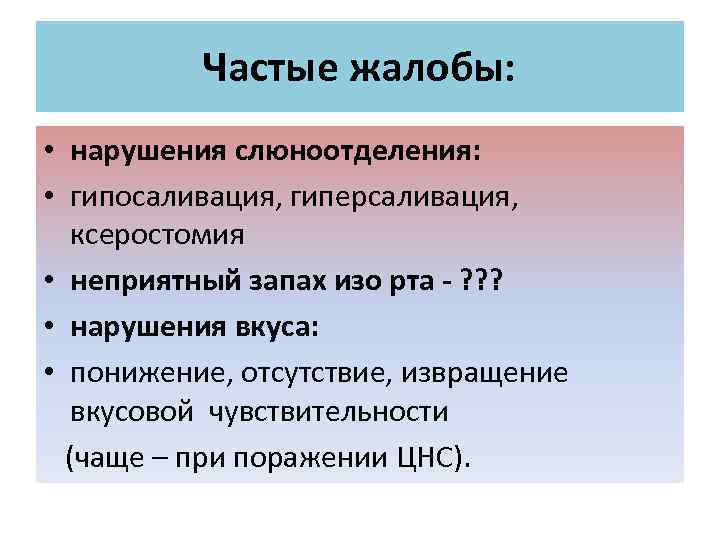 Частые жалобы:

• нарушения слюноотделения:
• гипосаливация, гиперсаливация, ксеростомия
• неприятный запах изо рта - ???
• нарушения вкуса:
• понижение, отсутствие, извращение вкусовой чувствительности
(чаще – при поражении ЦНС).